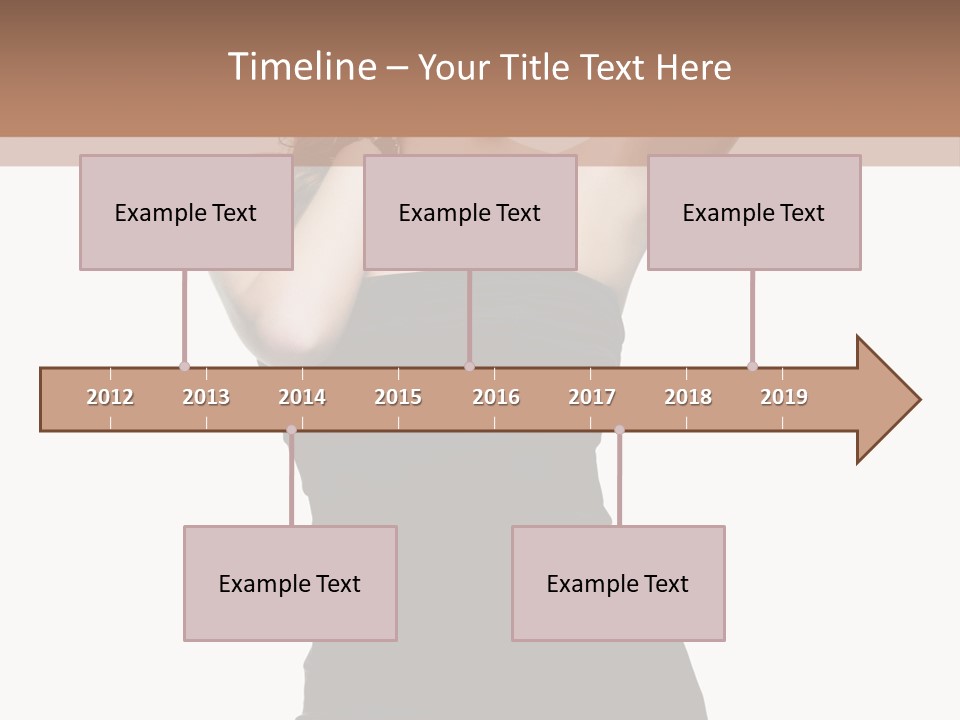 Timeline – Your Title Text Here

Example Text

Example Text

Example Text

2012 2013 2014 2015 2016 2017 2018 2019

Example Text

Example Text